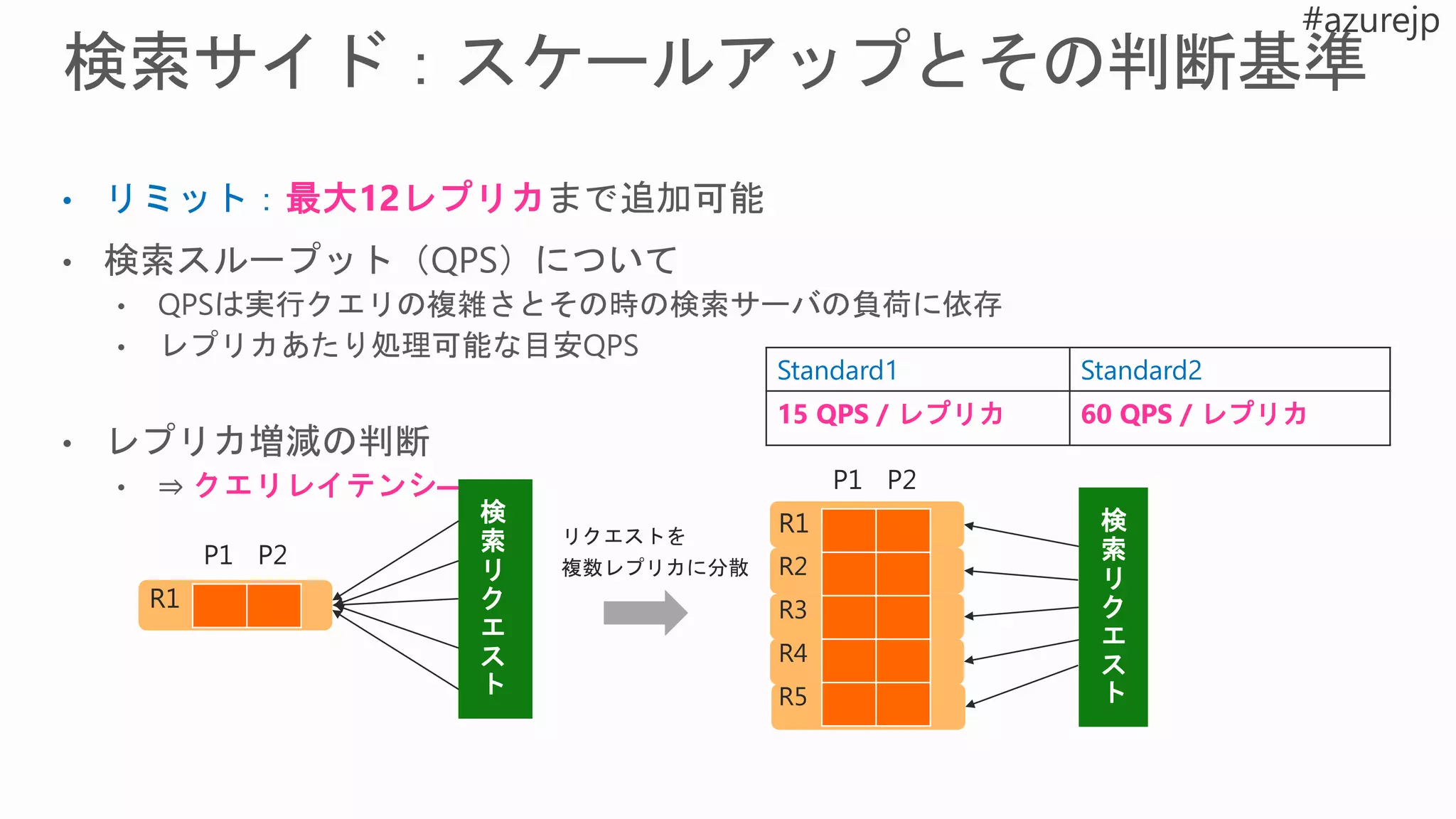 #azurejp

検索サイド：スケールアップとその判断基準

• リミット：最大12レプリカまで追加可能
• 検索スループット（QPS）について
  • QPSは実行クエリの複雑さとその時の検索サーバの負荷に依存
  • レプリカあたり処理可能な目安QPS

| Standard1 | Standard2 |
|---|---|
| 15 QPS / レプリカ | 60 QPS / レプリカ |

• レプリカ増減の判断
  • ⇒ クエリレイテンシー

P1 P2
R1

検索リクエスト

リクエストを
複数レプリカに分散

P1 P2
R1
R2
R3
R4
R5

検索リクエスト